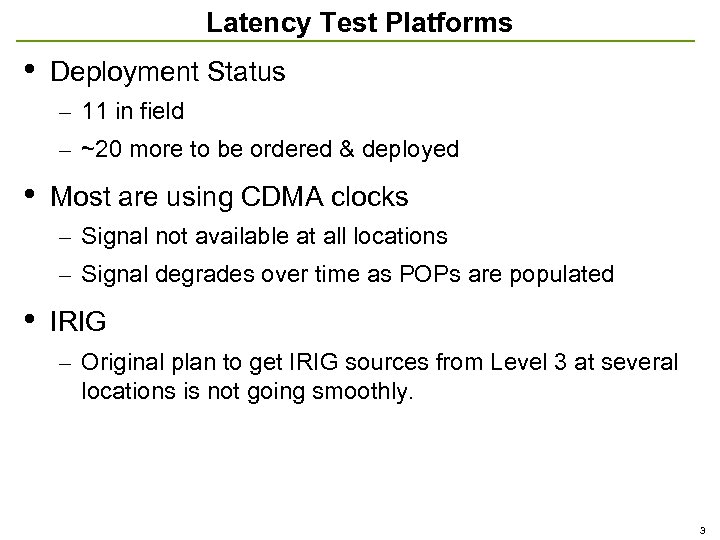 Latency Test Platforms

• Deployment Status
– 11 in field
– ~20 more to be ordered & deployed

• Most are using CDMA clocks
– Signal not available at all locations
– Signal degrades over time as POPs are populated

• IRIG
– Original plan to get IRIG sources from Level 3 at several locations is not going smoothly.

3